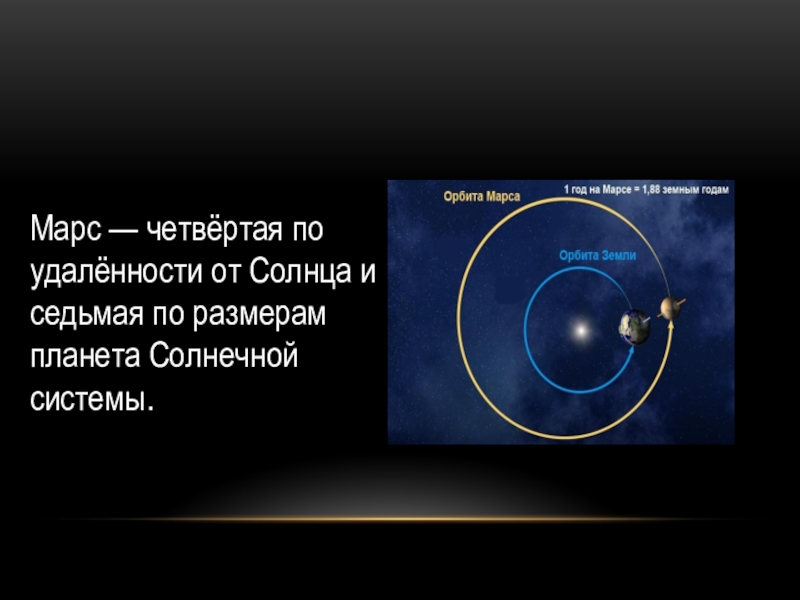 Марс — четвёртая по удалённости от Солнца и седьмая по размерам планета Солнечной системы.

Орбита Марса

1 год на Марсе = 1,88 земным годам

Орбита Земли